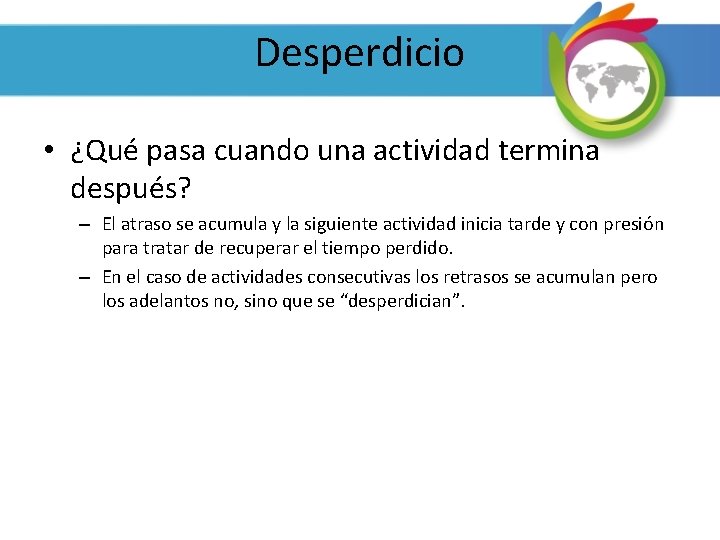 Desperdicio

• ¿Qué pasa cuando una actividad termina después?

– El atraso se acumula y la siguiente actividad inicia tarde y con presión para tratar de recuperar el tiempo perdido.

– En el caso de actividades consecutivas los retrasos se acumulan pero los adelantos no, sino que se “desperdician”.